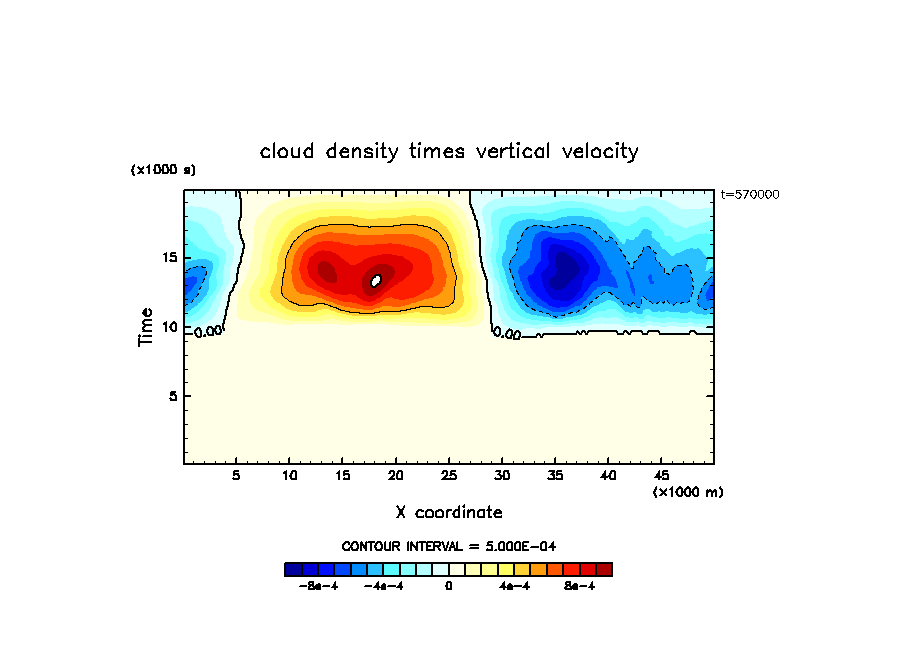 cloud density times vertical velocity

(x1000 s)

t=570000

Time

15

10

5

0.00

0.00

5 10 15 20 25 30 35 40 45

(x1000 m)

X coordinate

CONTOUR INTERVAL = 5.000E-04

-8e-4 -4e-4 0 4e-4 8e-4